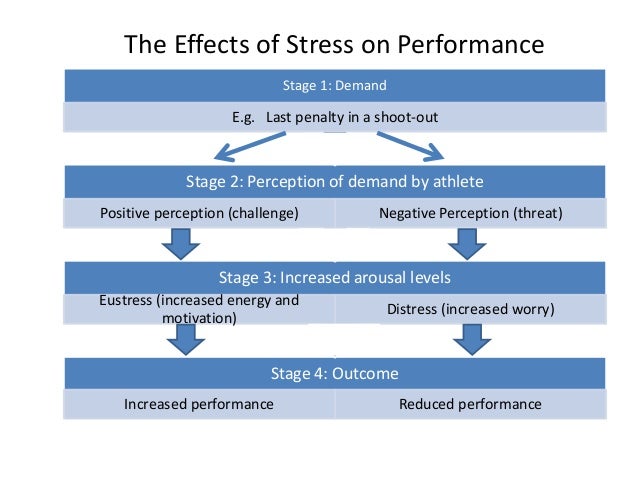 The Effects of Stress on Performance

Stage 1: Demand

E.g. Last penalty in a shoot-out

Stage 2: Perception of demand by athlete

Positive perception (challenge)

Negative Perception (threat)

Stage 3: Increased arousal levels

Eustress (increased energy and motivation)

Distress (increased worry)

Stage 4: Outcome

Increased performance

Reduced performance